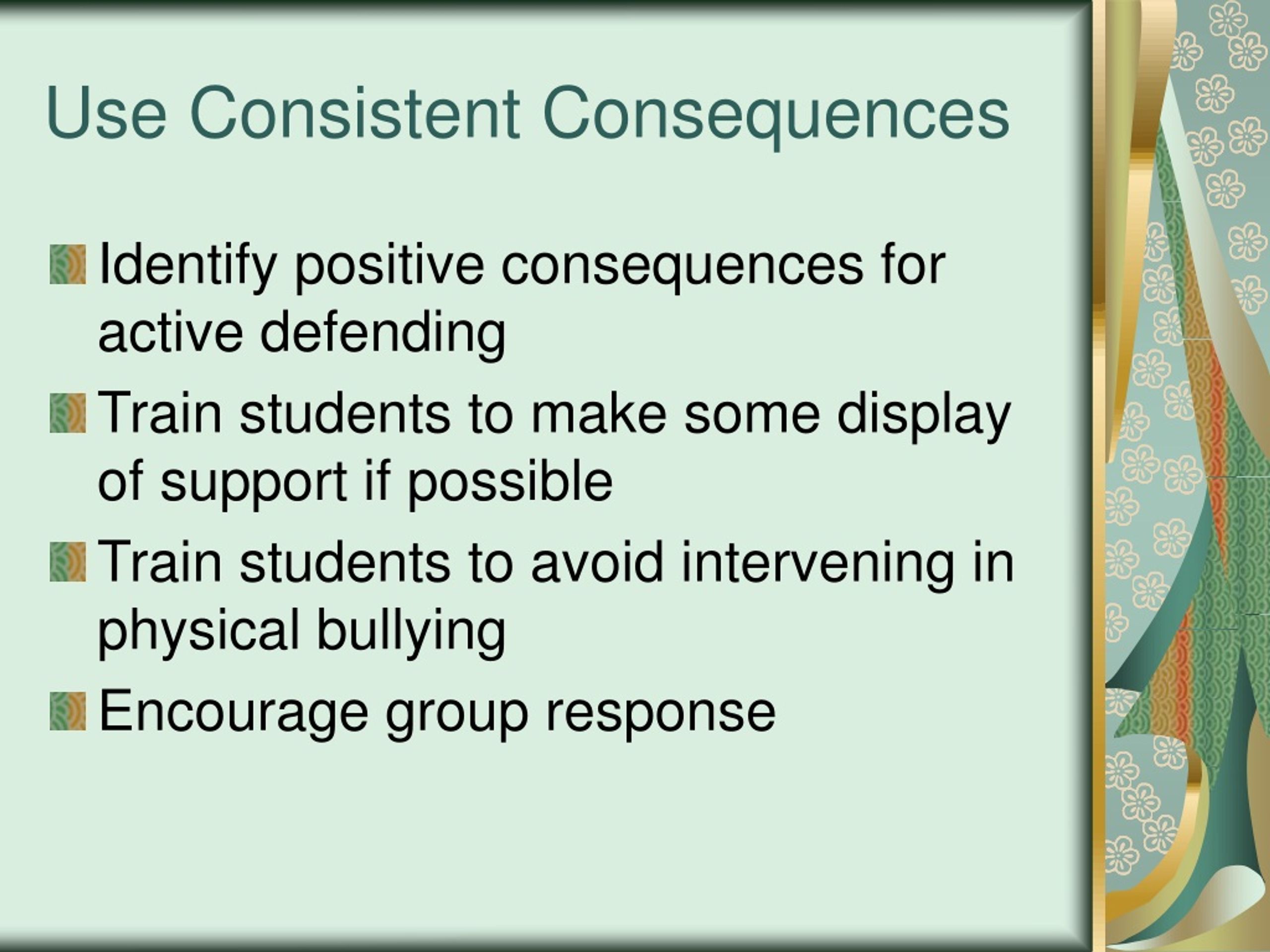 Use Consistent Consequences

Identify positive consequences for active defending

Train students to make some display of support if possible

Train students to avoid intervening in physical bullying

Encourage group response